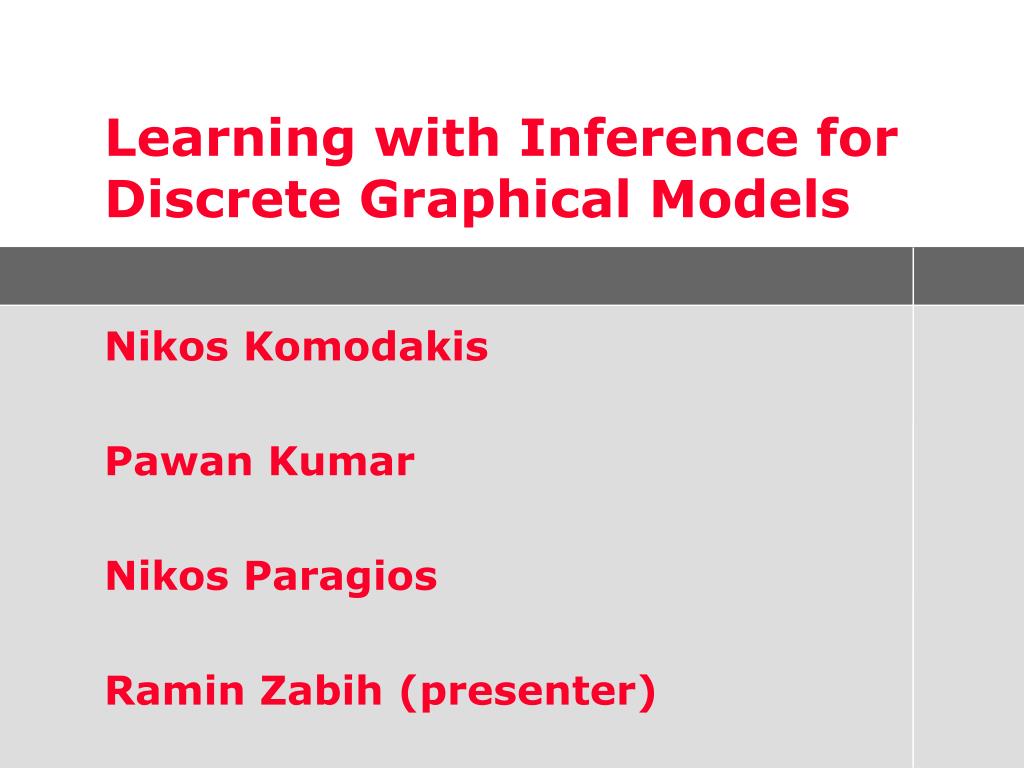 Learning with Inference for Discrete Graphical Models

Nikos Komodakis

Pawan Kumar

Nikos Paragios

Ramin Zabih (presenter)